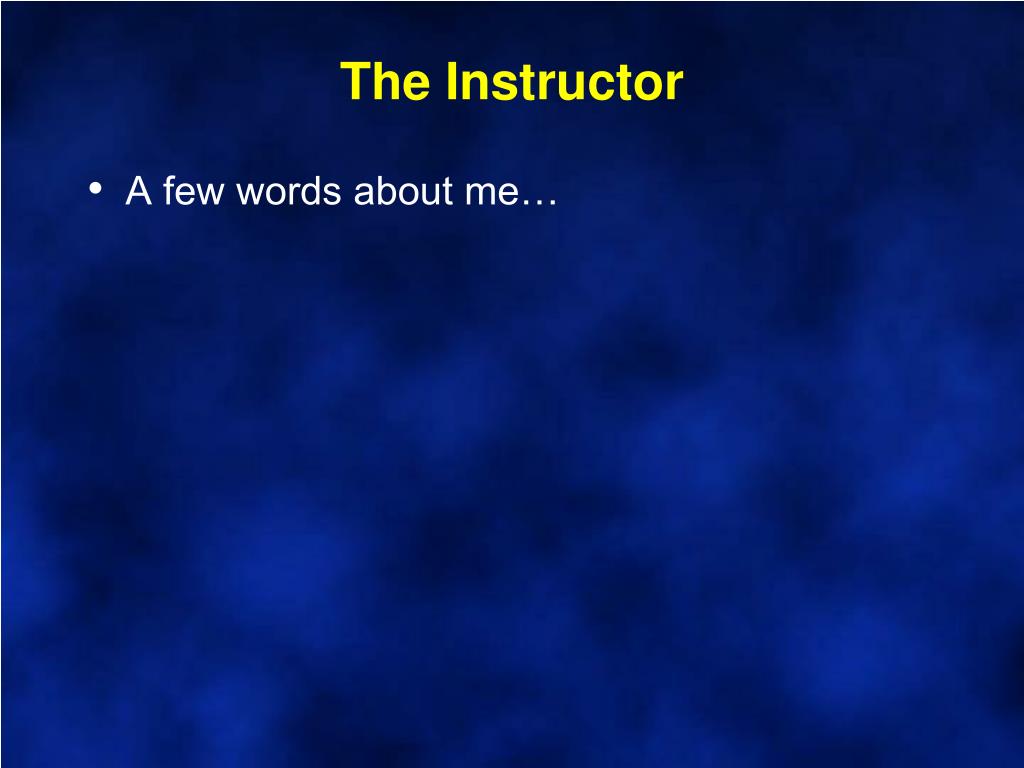 The Instructor

• A few words about me…